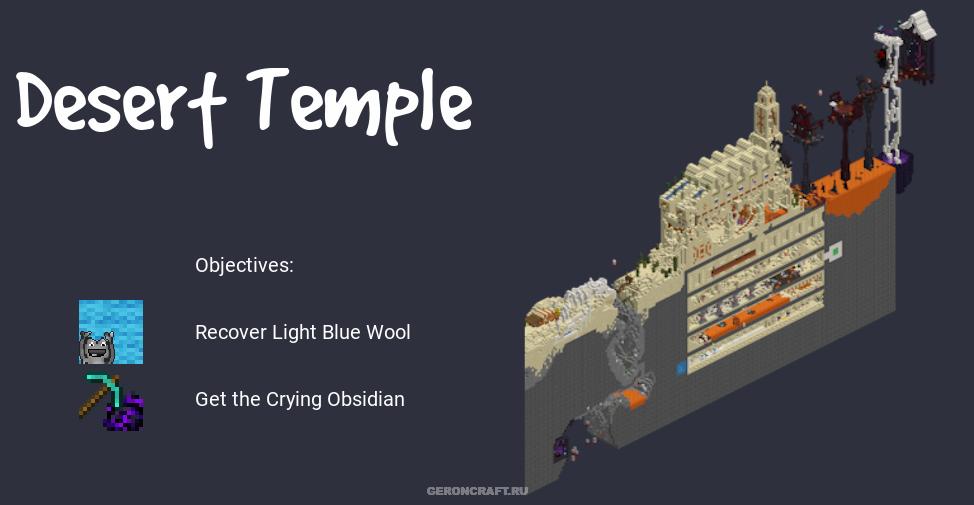 Desert Temple

Objectives:

Recover Light Blue Wool

Get the Crying Obsidian

GERONCRAFT.RU